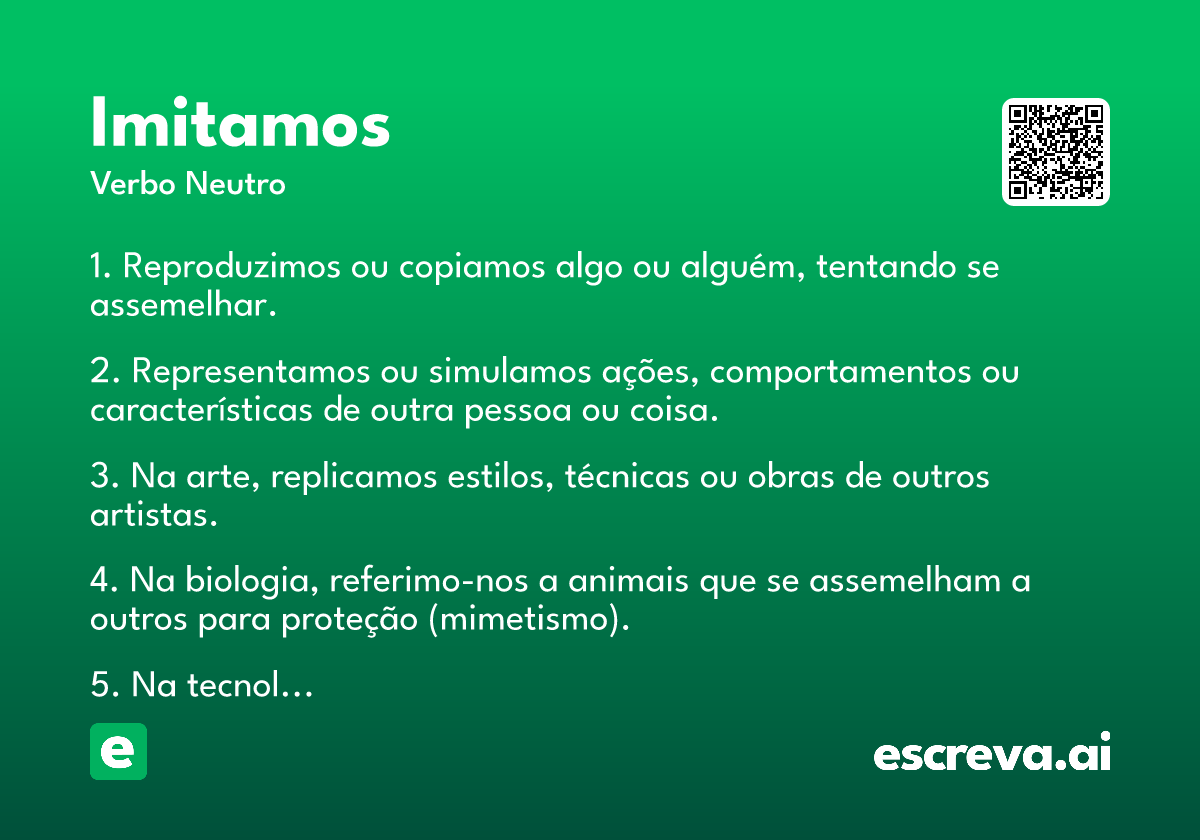 Imitamos
Verbo Neutro

1. Reproduzimos ou copiamos algo ou alguém, tentando se assemelhar.

2. Representamos ou simulamos ações, comportamentos ou características de outra pessoa ou coisa.

3. Na arte, replicamos estilos, técnicas ou obras de outros artistas.

4. Na biologia, referimo-nos a animais que se assemelham a outros para proteção (mimetismo).

5. Na tecnol…

e

escreva.ai